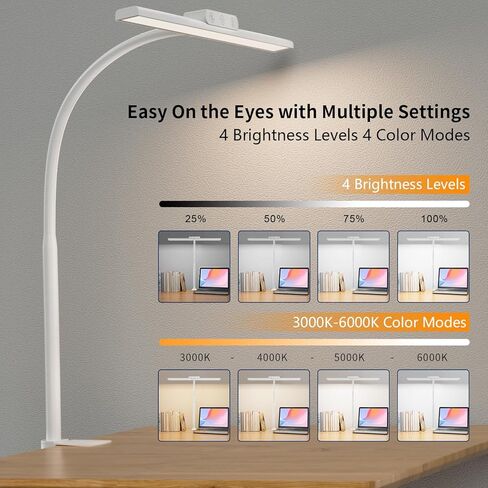 Easy On the Eyes with Multiple Settings
4 Brightness Levels 4 Color Modes

4 Brightness Levels

25% 50% 75% 100%

3000K-6000K Color Modes

3000K - 4000K - 5000K - 6000K